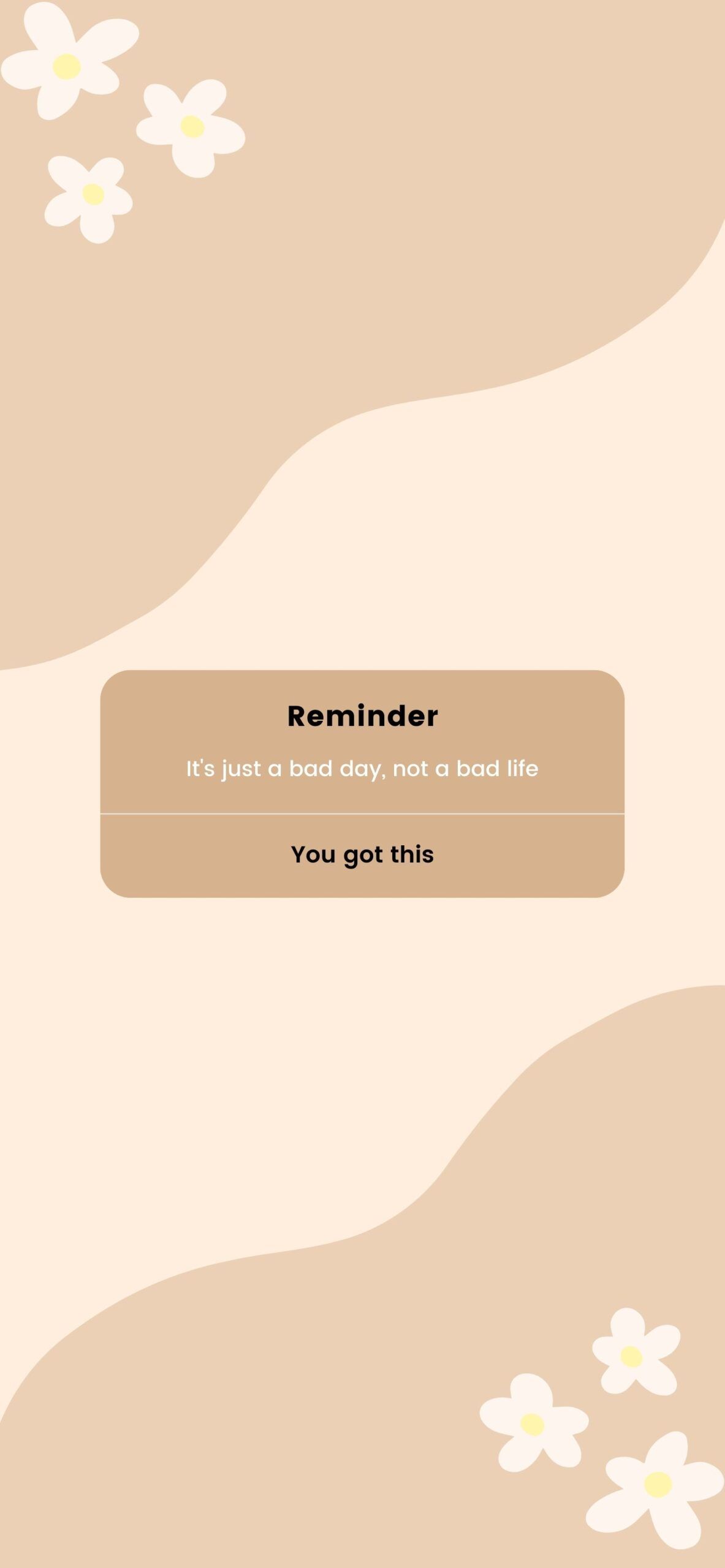 Reminder

It's just a bad day, not a bad life

You got this